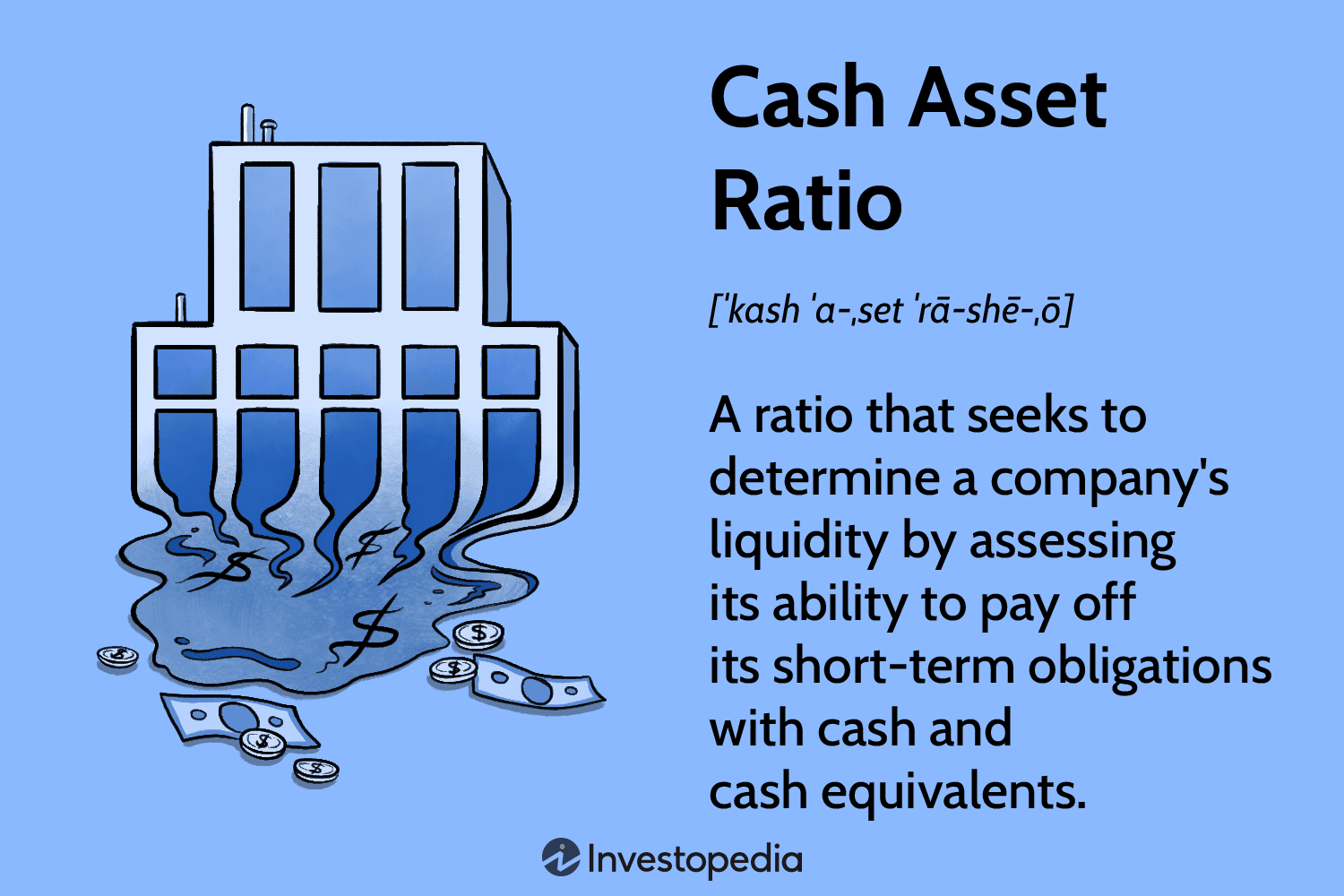 Cash Asset Ratio

[ˈkash ˈa-ˌset ˈrā-shē-ˌō]

A ratio that seeks to determine a company's liquidity by assessing its ability to pay off its short-term obligations with cash and cash equivalents.

Investopedia